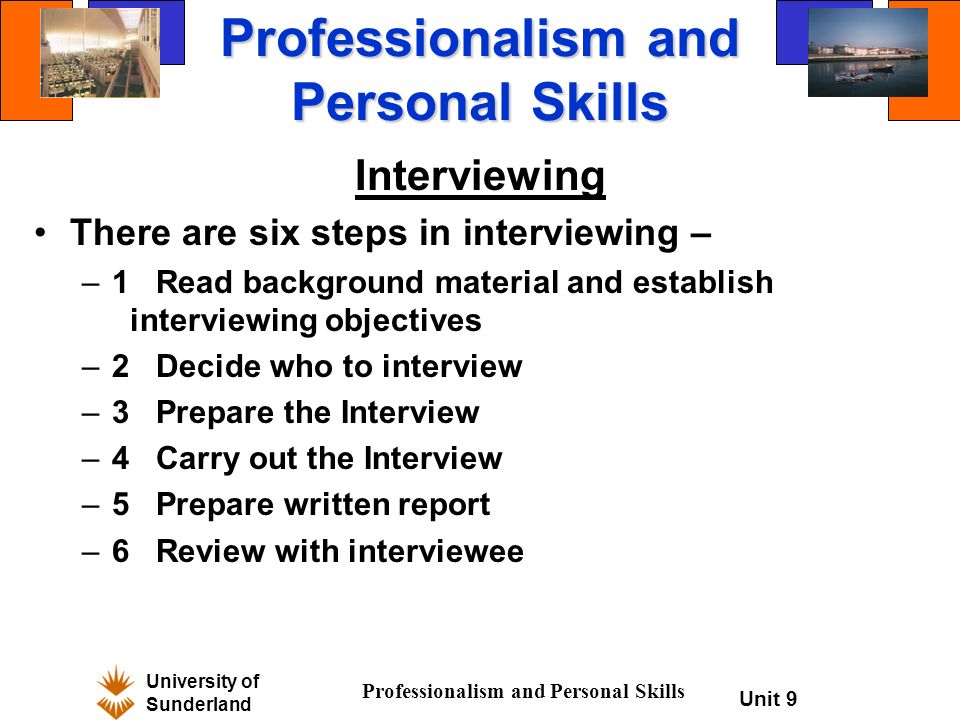 Professionalism and Personal Skills

Interviewing

• There are six steps in interviewing –
– 1 Read background material and establish interviewing objectives
– 2 Decide who to interview
– 3 Prepare the Interview
– 4 Carry out the Interview
– 5 Prepare written report
– 6 Review with interviewee

University of Sunderland

Professionalism and Personal Skills

Unit 9